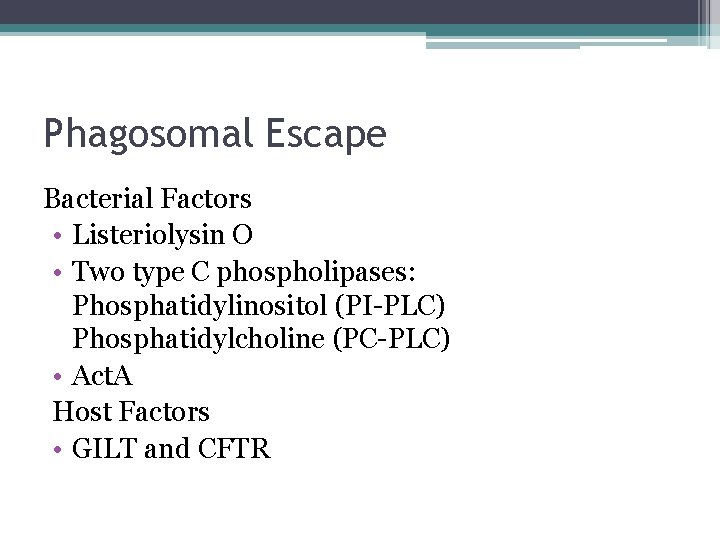 Phagosomal Escape

Bacterial Factors
• Listeriolysin O
• Two type C phospholipases: Phosphatidylinositol (PI-PLC) Phosphatidylcholine (PC-PLC)
• ActA
Host Factors
• GILT and CFTR